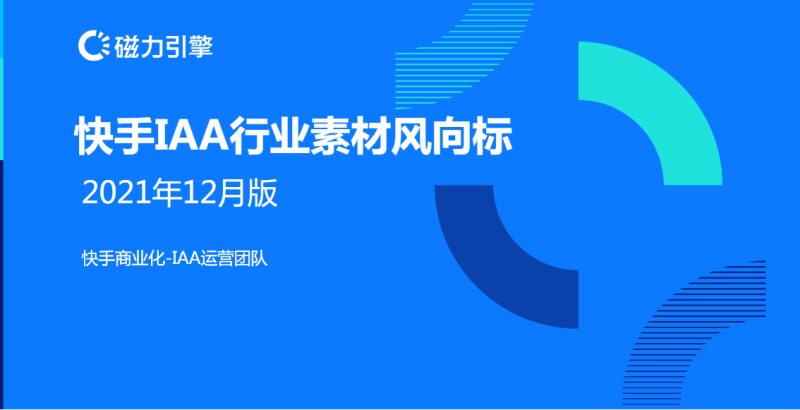 磁力引擎

快手IAA行业素材风向标

2021年12月版

快手商业化-IAA运营团队